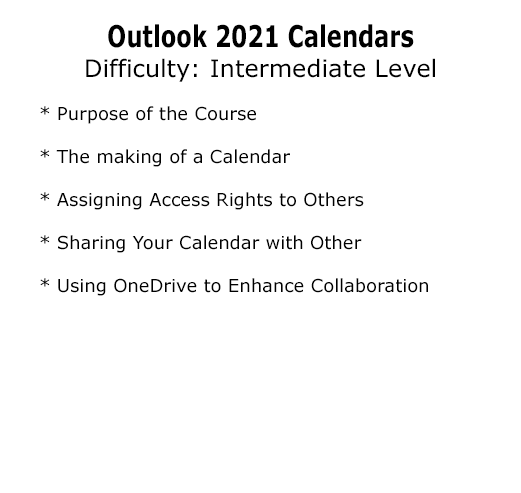 Outlook 2021 Calendars
Difficulty: Intermediate Level

* Purpose of the Course

* The making of a Calendar

* Assigning Access Rights to Others

* Sharing Your Calendar with Other

* Using OneDrive to Enhance Collaboration